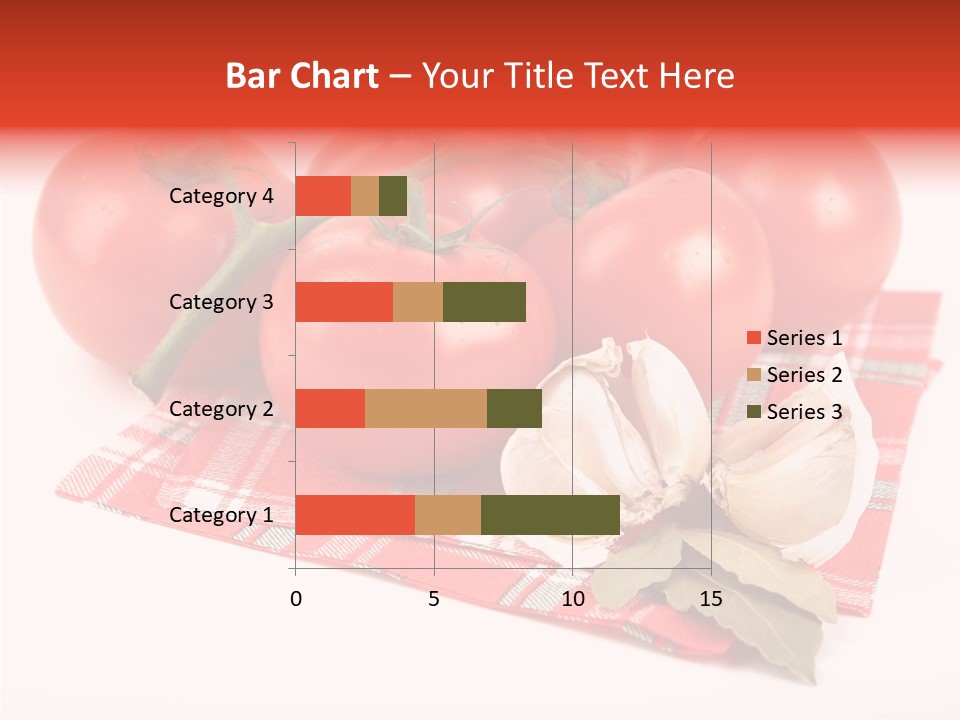 Bar Chart – Your Title Text Here

Category 4
Category 3
Category 2
Category 1

0
5
10
15

Series 1
Series 2
Series 3